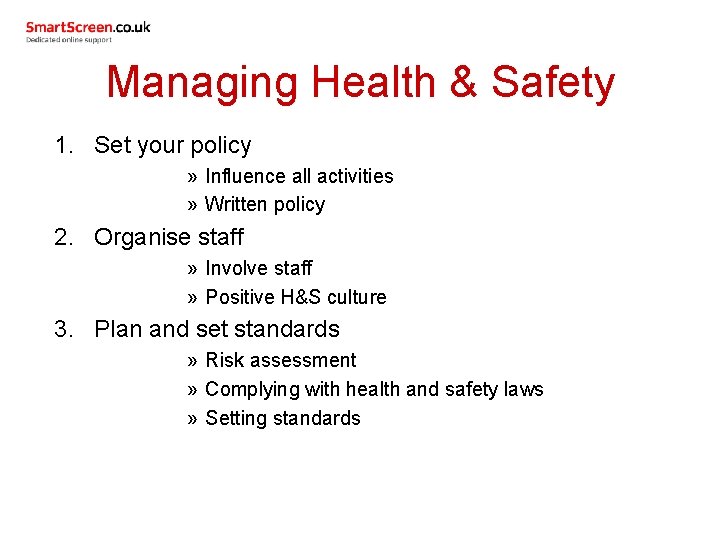 SmartScreen.co.uk
Dedicated online support

Managing Health & Safety

1. Set your policy
» Influence all activities
» Written policy
2. Organise staff
» Involve staff
» Positive H&S culture
3. Plan and set standards
» Risk assessment
» Complying with health and safety laws
» Setting standards